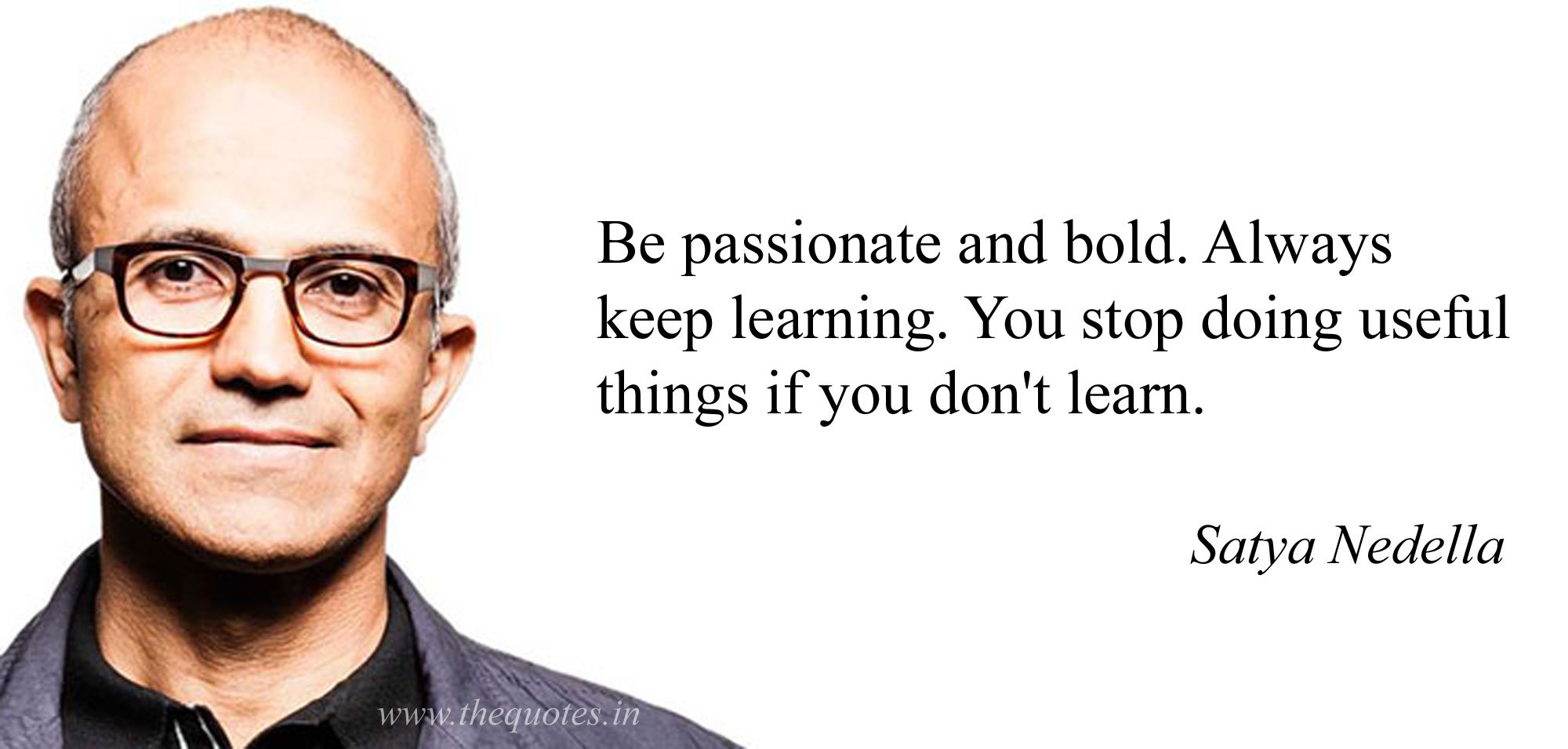 Be passionate and bold. Always keep learning. You stop doing useful things if you don't learn.

Satya Nedella

www.thequotes.in